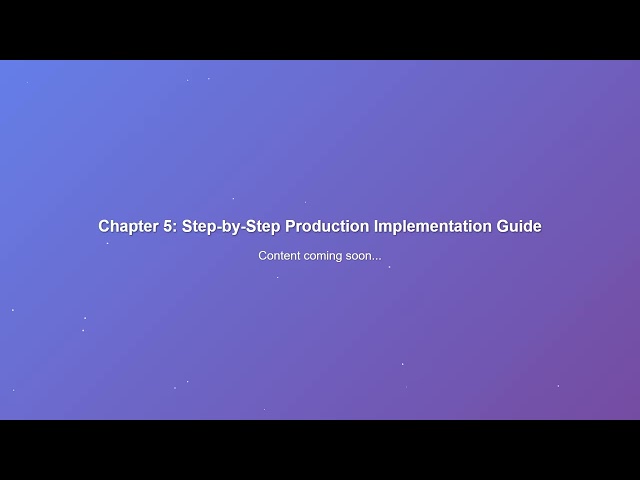 Chapter 5: Step-by-Step Production Implementation Guide

Content coming soon...